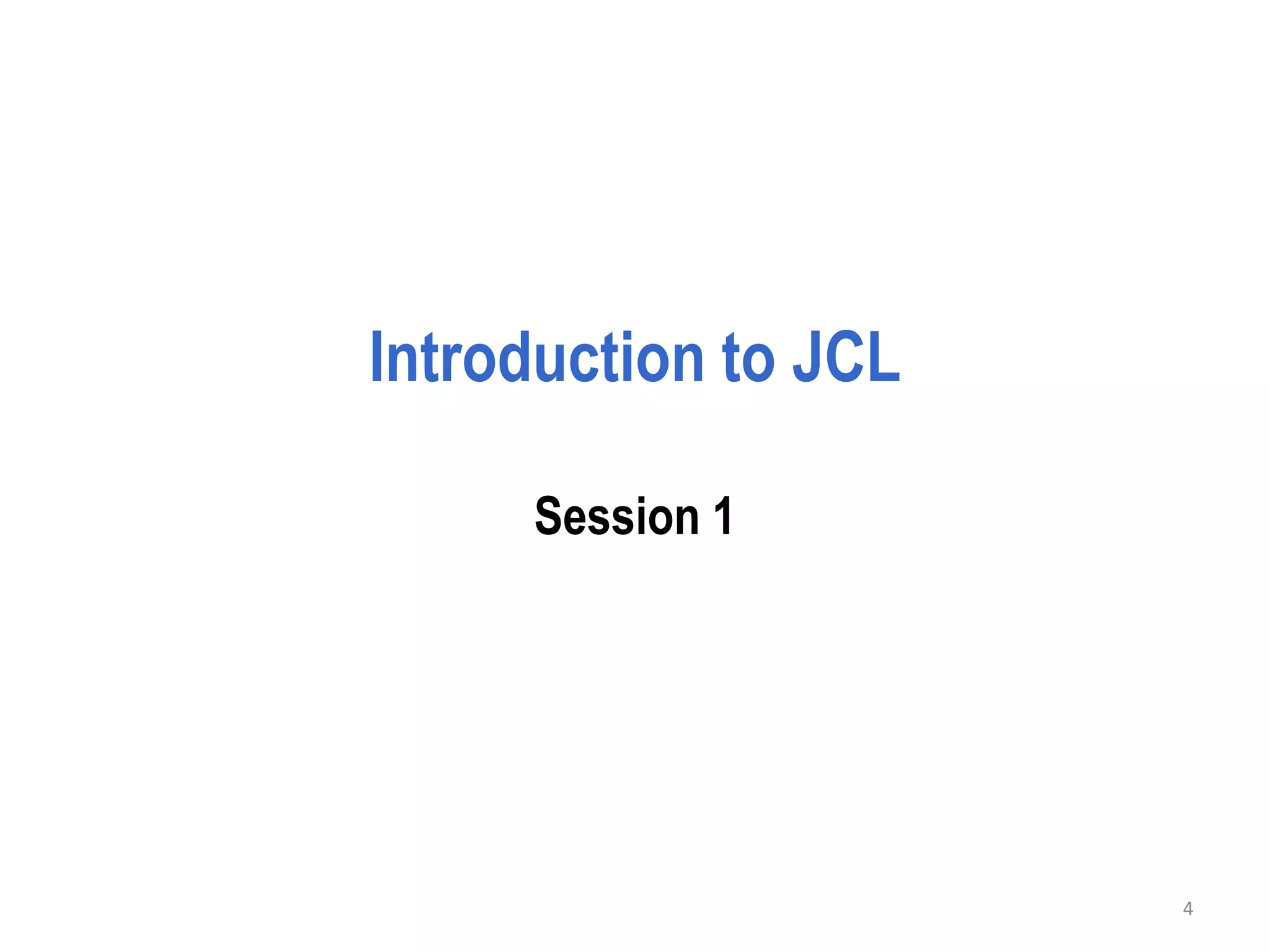 Introduction to JCL

Session 1

4